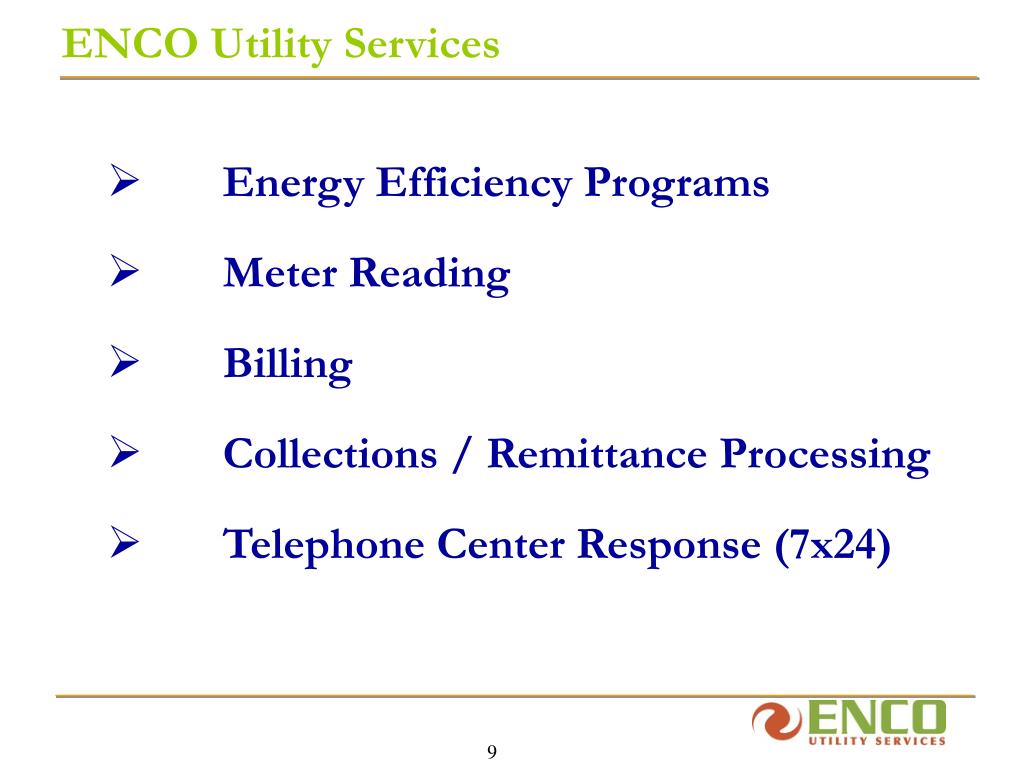 ENCO Utility Services

➢ Energy Efficiency Programs

➢ Meter Reading

➢ Billing

➢ Collections / Remittance Processing

➢ Telephone Center Response (7x24)

ENCO
UTILITY SERVICES

9